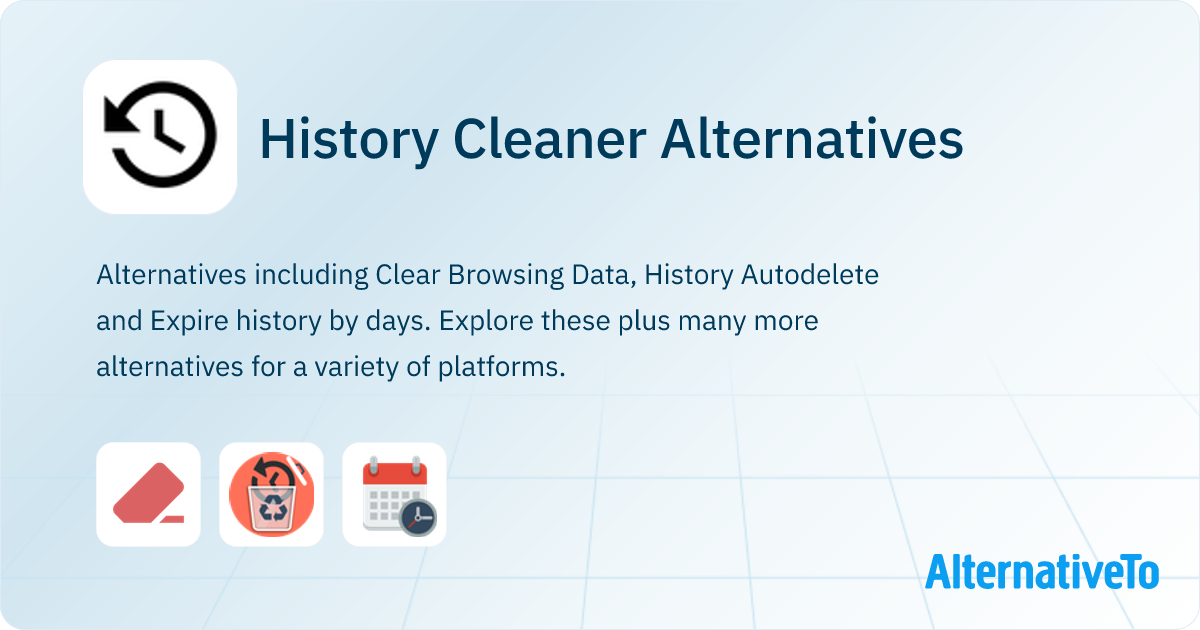 History Cleaner Alternatives

Alternatives including Clear Browsing Data, History Autodelete and Expire history by days. Explore these plus many more alternatives for a variety of platforms.

AlternativeTo